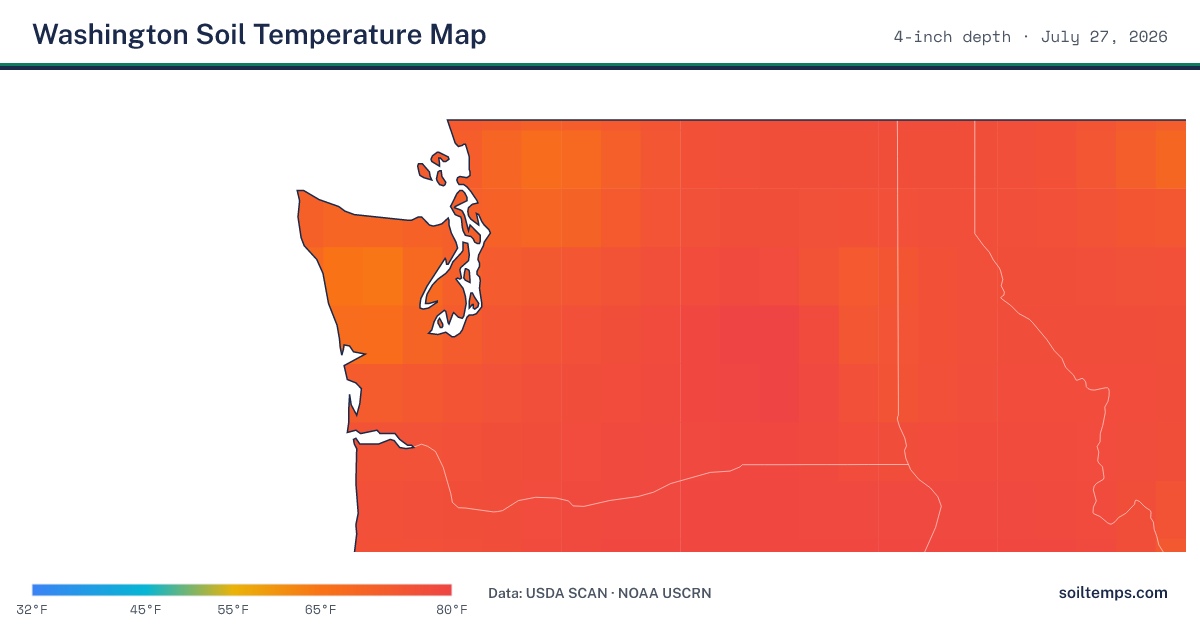 Washington Soil Temperature Map

4-inch depth · July 27, 2026

32°F 45°F 55°F 65°F 80°F

Data: USDA SCAN · NOAA USCRN

soiltemps.com